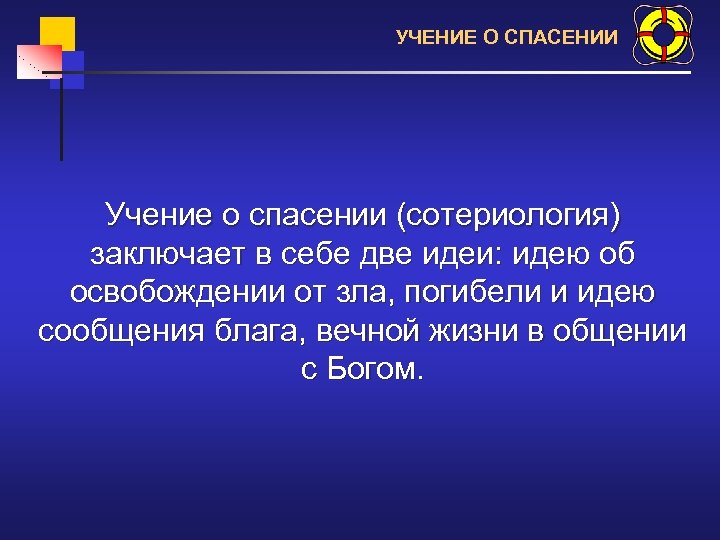 УЧЕНИЕ О СПАСЕНИИ

Учение о спасении (сотериология) заключает в себе две идеи: идею об освобождении от зла, погибели и идею сообщения блага, вечной жизни в общении с Богом.